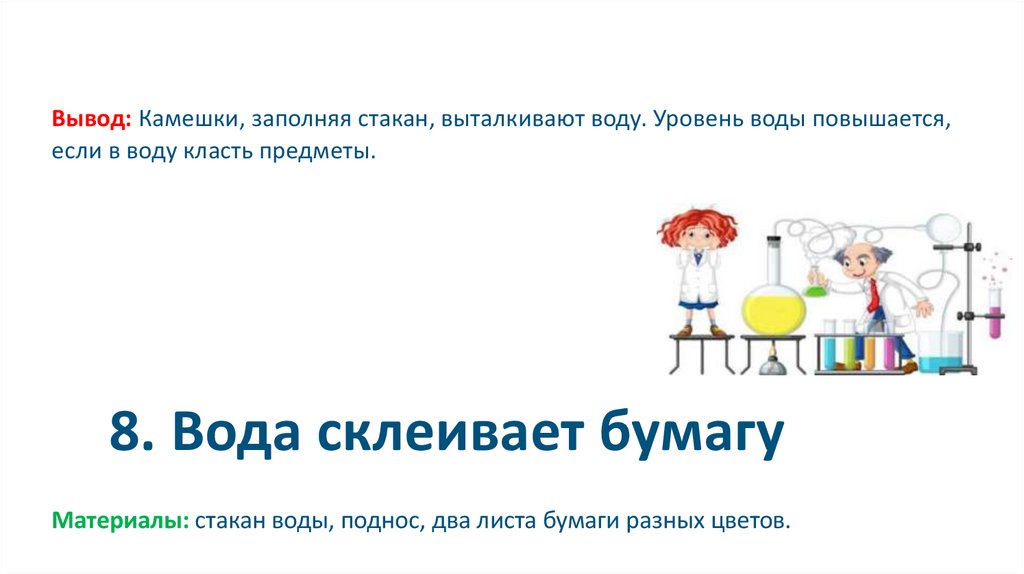 Вывод: Камешки, заполняя стакан, выталкивают воду. Уровень воды повышается, если в воду класть предметы.

8. Вода склеивает бумагу

Материалы: стакан воды, поднос, два листа бумаги разных цветов.